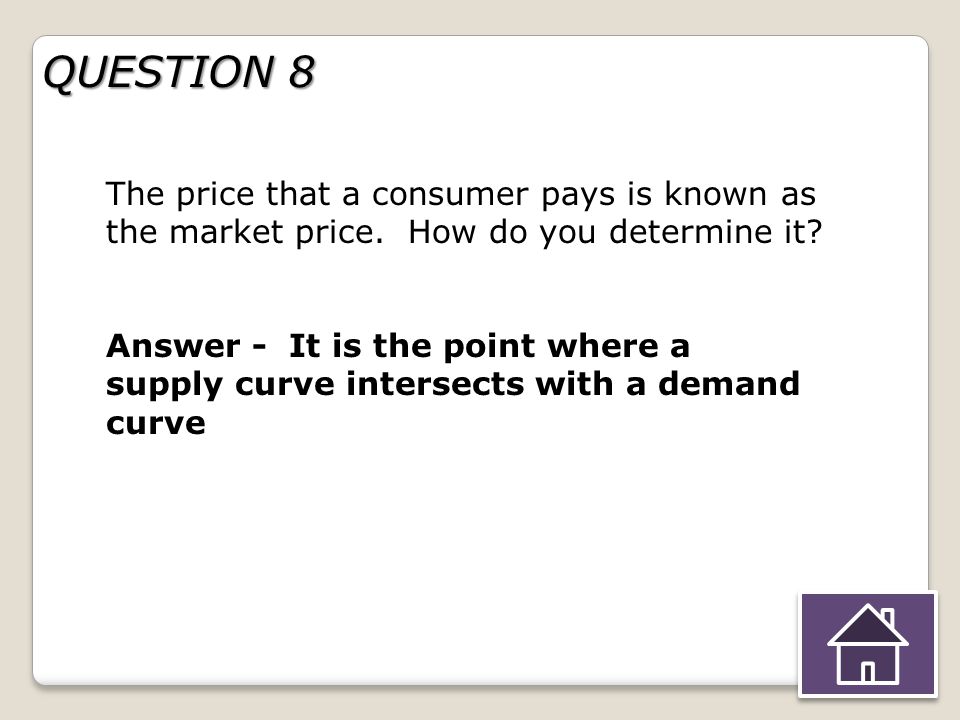 QUESTION 8

The price that a consumer pays is known as the market price.  How do you determine it?

Answer -  It is the point where a supply curve intersects with a demand curve